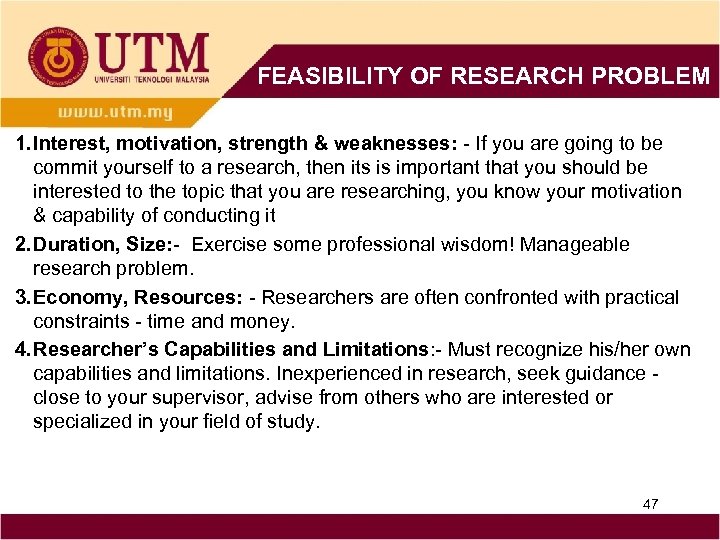 UTM
UNIVERSITI TEKNOLOGI MALAYSIA

FEASIBILITY OF RESEARCH PROBLEM

www.utm.my

1. Interest, motivation, strength & weaknesses: - If you are going to be commit yourself to a research, then its is important that you should be interested to the topic that you are researching, you know your motivation & capability of conducting it

2. Duration, Size:- Exercise some professional wisdom! Manageable research problem.

3. Economy, Resources: - Researchers are often confronted with practical constraints - time and money.

4. Researcher's Capabilities and Limitations:- Must recognize his/her own capabilities and limitations. Inexperienced in research, seek guidance - close to your supervisor, advise from others who are interested or specialized in your field of study.

47